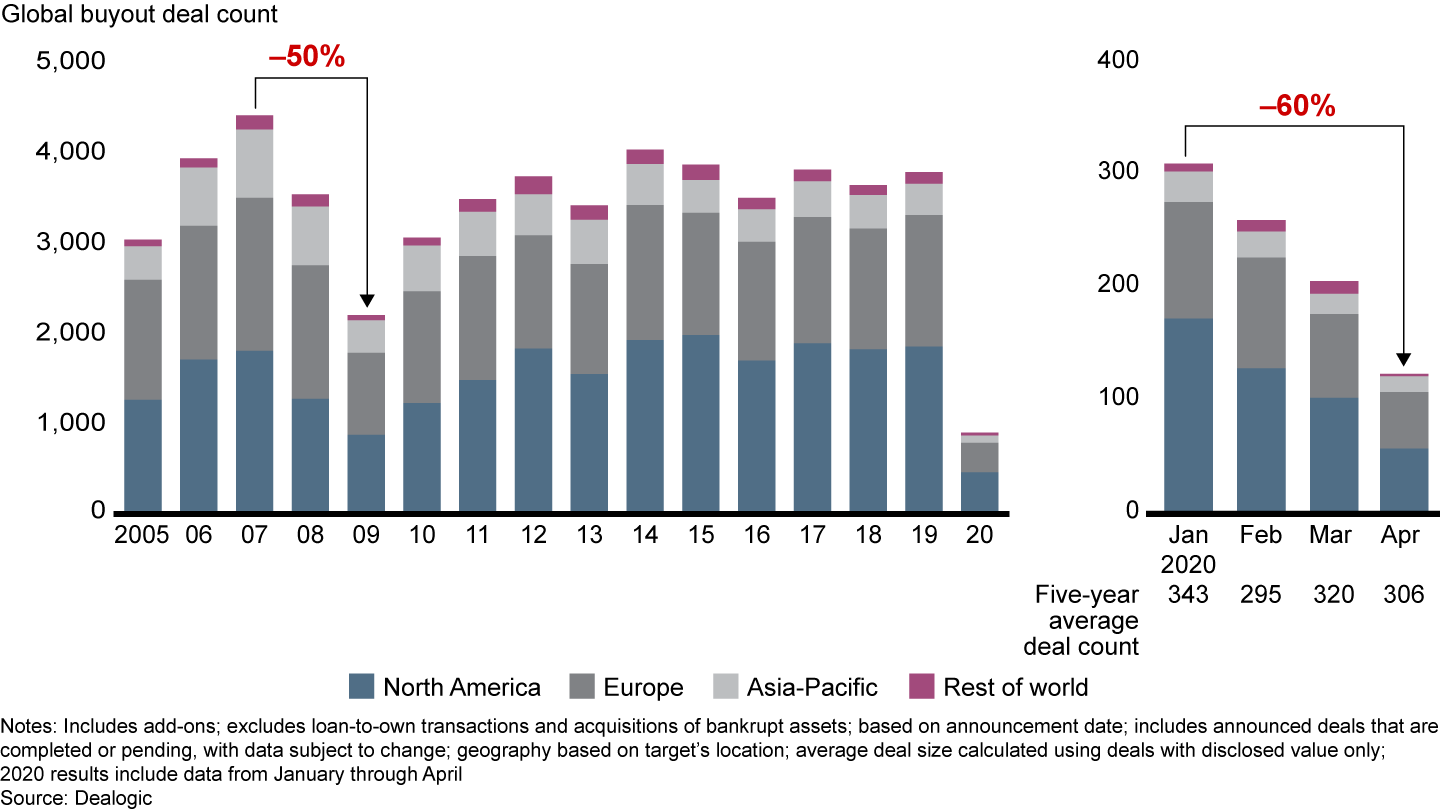 Global buyout deal count

5,000
4,000
3,000
2,000
1,000
0

–50%

2005 06 07 08 09 10 11 12 13 14 15 16 17 18 19 20

400
300
200
100
0

–60%

Jan 2020 Feb Mar Apr

Five-year average deal count 343 295 320 306

North America Europe Asia-Pacific Rest of world

Notes: Includes add-ons; excludes loan-to-own transactions and acquisitions of bankrupt assets; based on announcement date; includes announced deals that are completed or pending, with data subject to change; geography based on target's location; average deal size calculated using deals with disclosed value only; 2020 results include data from January through April
Source: Dealogic